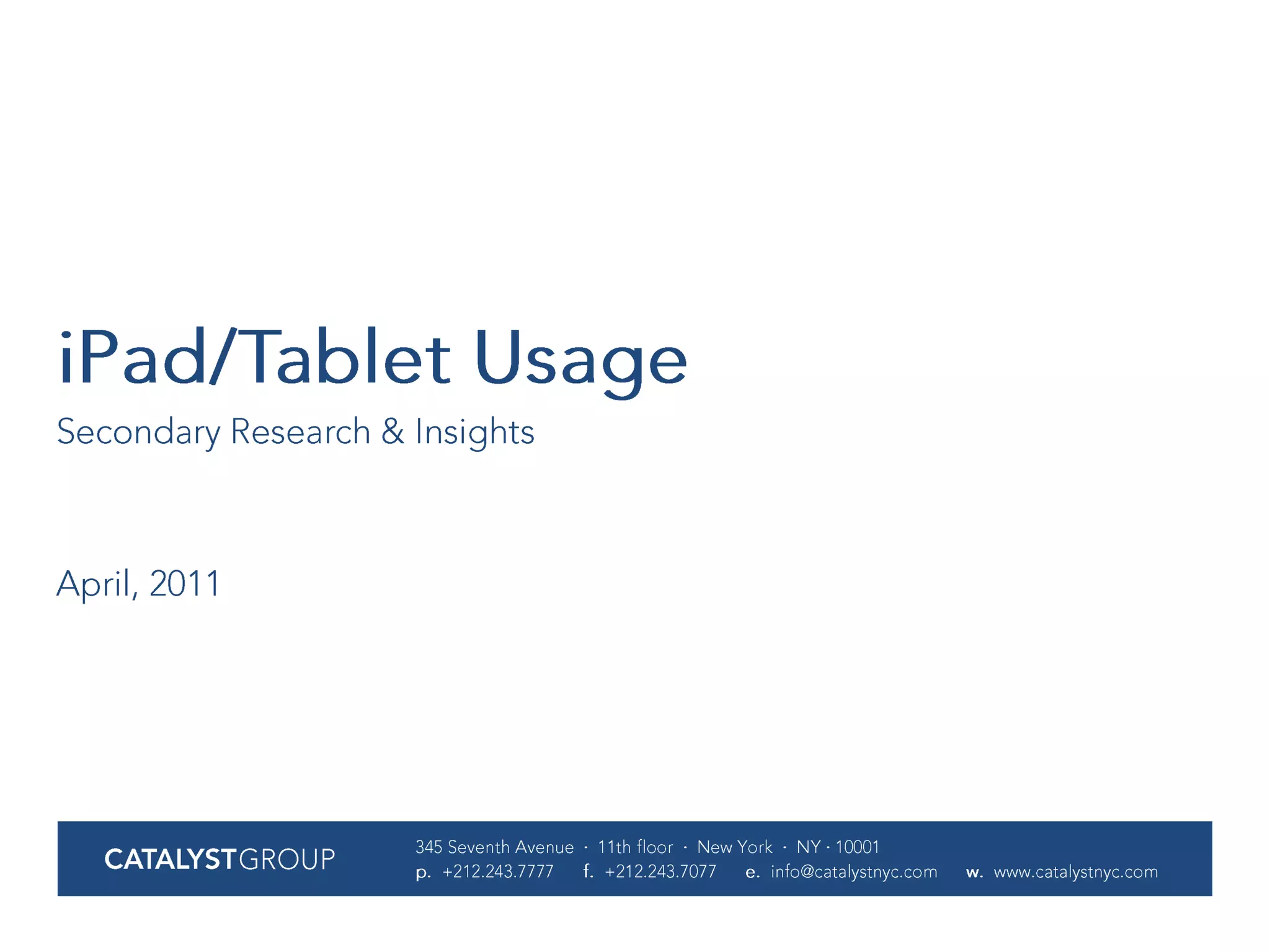 iPad/Tablet Usage

Secondary Research & Insights

April, 2011

CATALYSTGROUP

345 Seventh Avenue · 11th floor · New York · NY · 10001
p. +212.243.7777 f. +212.243.7077 e. info@catalystnyc.com w. www.catalystnyc.com